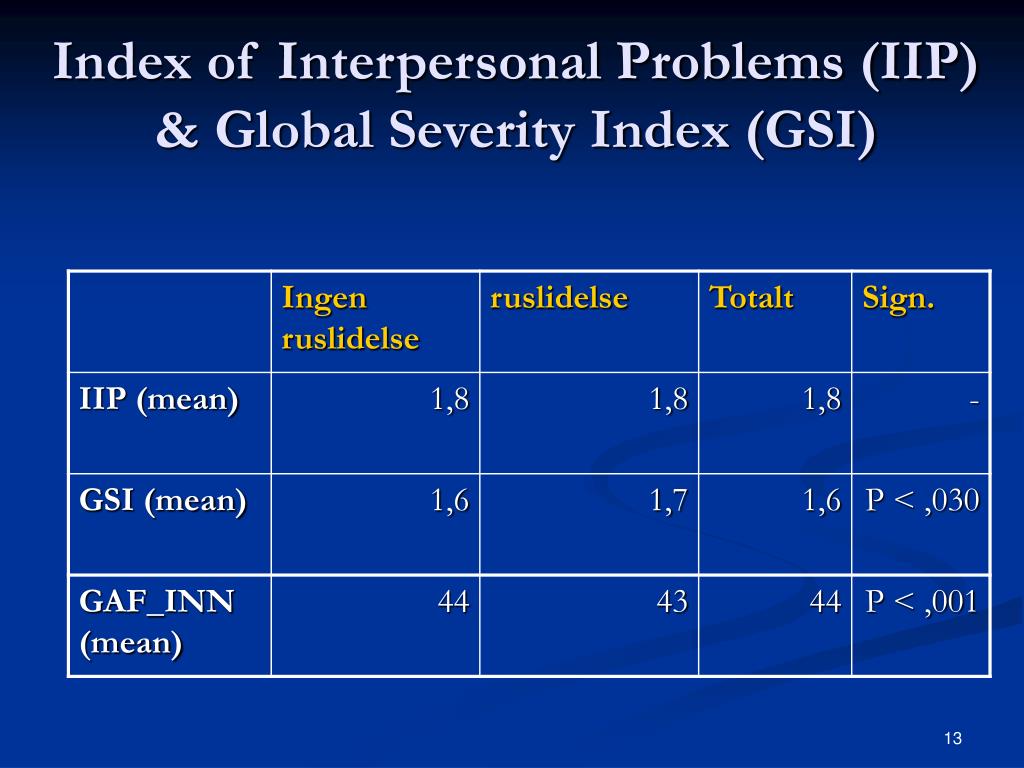 Index of Interpersonal Problems (IIP) & Global Severity Index (GSI)

| | Ingen ruslidelse | ruslidelse | Totalt | Sign. |
|---|---|---|---|---|
| IIP (mean) | 1,8 | 1,8 | 1,8 | - |
| GSI (mean) | 1,6 | 1,7 | 1,6 | P < ,030 |
| GAF_INN (mean) | 44 | 43 | 44 | P < ,001 |

13